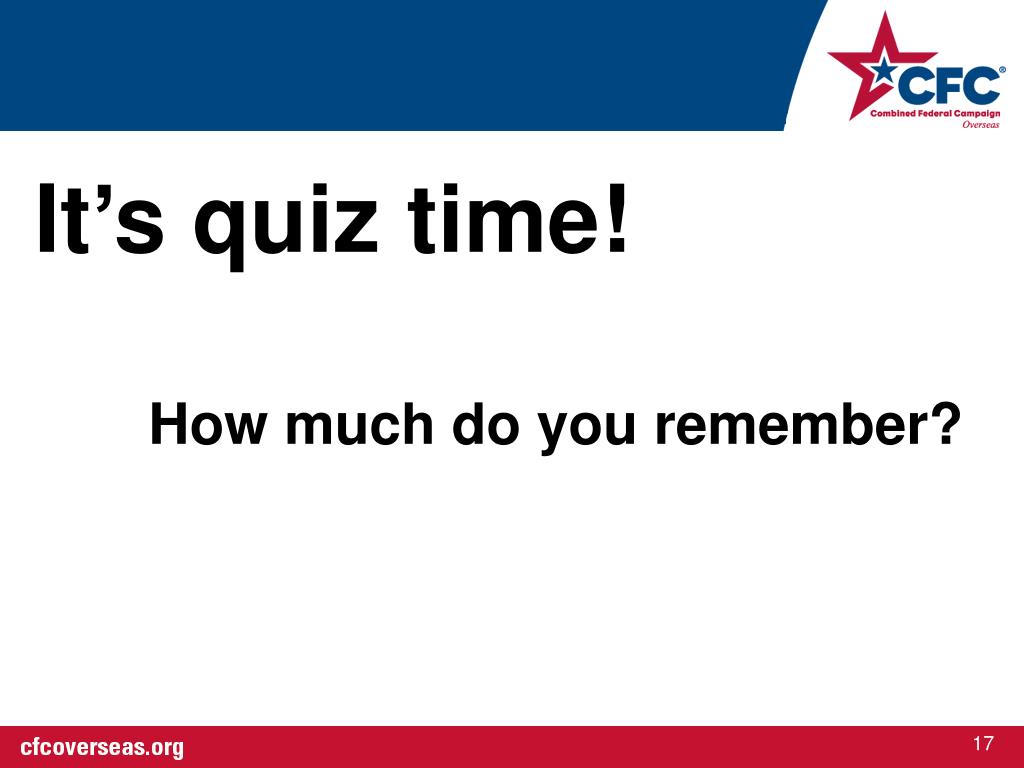 CFC®
Combined Federal Campaign
Overseas

It’s quiz time!

How much do you remember?

cfcoverseas.org

17